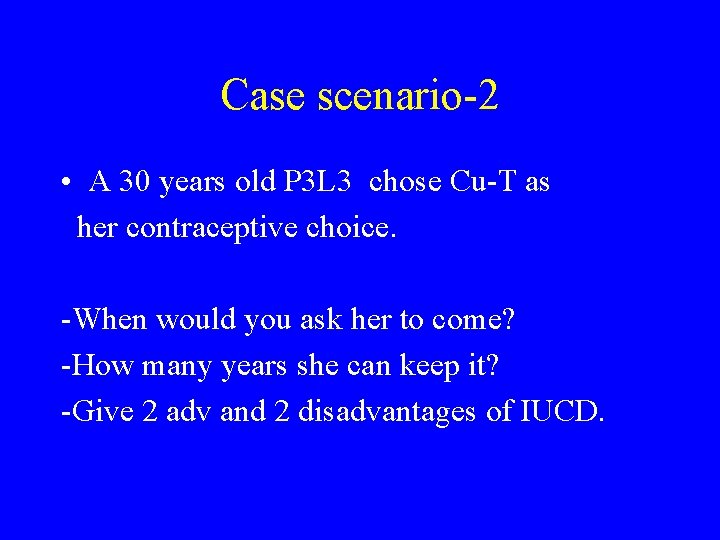 Case scenario-2

• A 30 years old P3L3 chose Cu-T as her contraceptive choice.

-When would you ask her to come?
-How many years she can keep it?
-Give 2 adv and 2 disadvantages of IUCD.